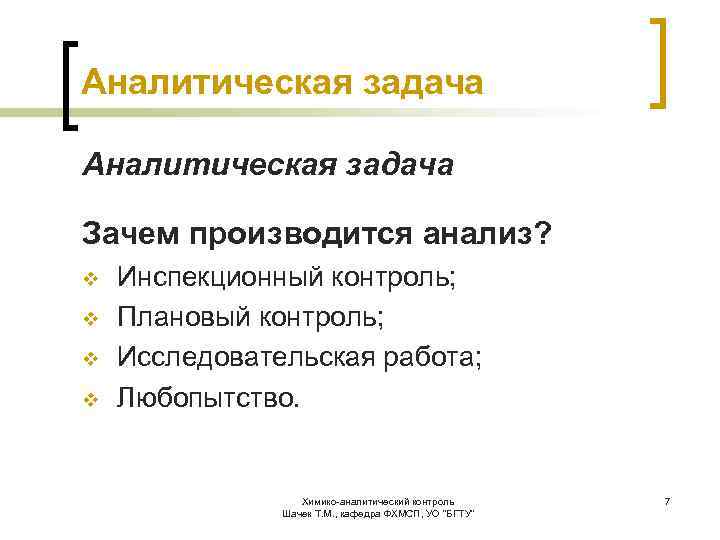 Аналитическая задача

Аналитическая задача

Зачем производится анализ?

❖ Инспекционный контроль;
❖ Плановый контроль;
❖ Исследовательская работа;
❖ Любопытство.

Химико-аналитический контроль
Шачек Т.М., кафедра ФХМСП, УО "БГТУ"

7